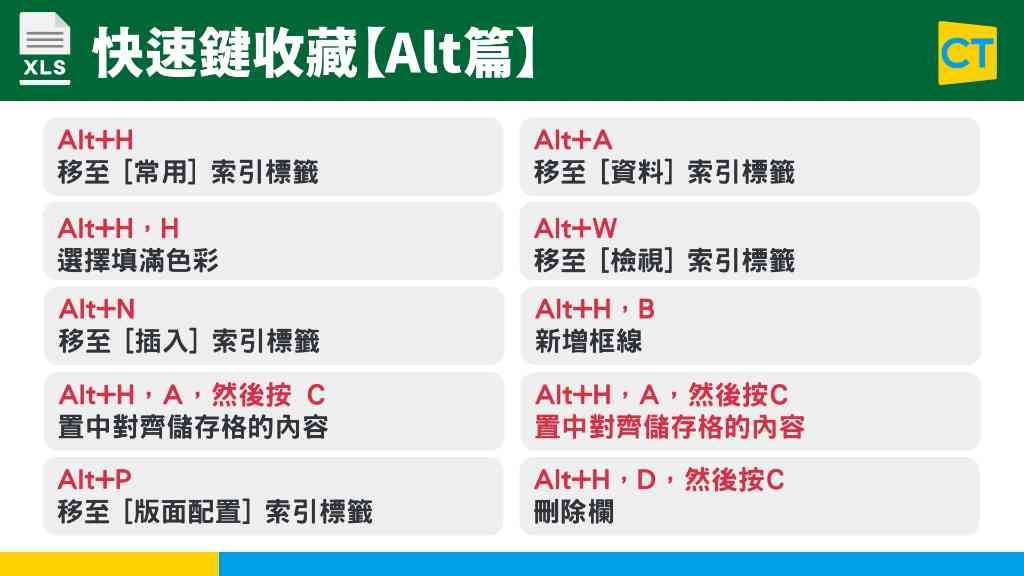 XLS

快速鍵收藏【Alt篇】

CT

Alt+H
移至［常用］索引標籤

Alt+H，H
選擇填滿色彩

Alt+N
移至［插入］索引標籤

Alt+H，A，然後按 C
置中對齊儲存格的內容

Alt+P
移至［版面配置］索引標籤

Alt+A
移至［資料］索引標籤

Alt+W
移至［檢視］索引標籤

Alt+H，B
新增框線

Alt+H，A，然後按C
置中對齊儲存格的內容

Alt+H，D，然後按C
刪除欄